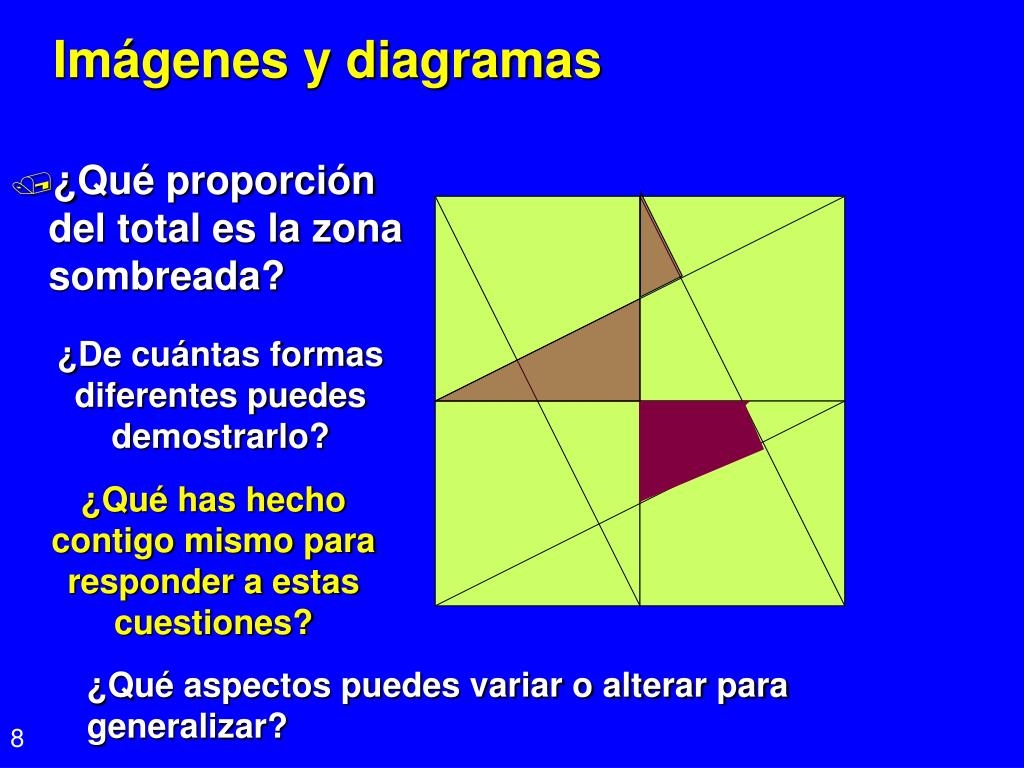 Imágenes y diagramas

¿Qué proporción del total es la zona sombreada?

¿De cuántas formas diferentes puedes demostrarlo?

¿Qué has hecho contigo mismo para responder a estas cuestiones?

¿Qué aspectos puedes variar o alterar para generalizar?

8